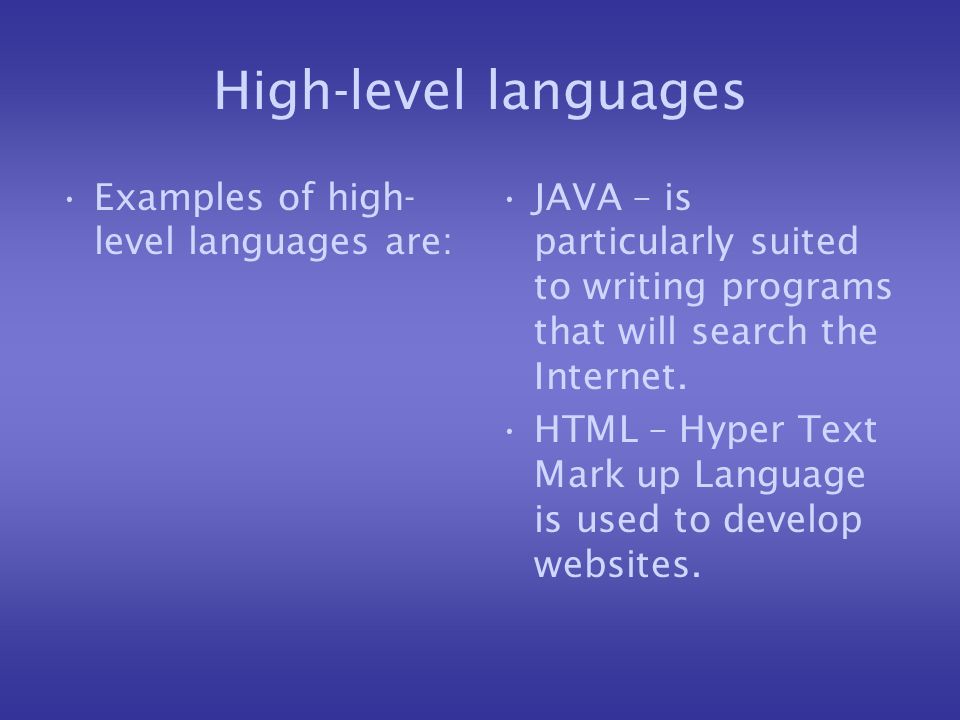 High-level languages

• Examples of high-level languages are:

• JAVA – is particularly suited to writing programs that will search the Internet.

• HTML – Hyper Text Mark up Language is used to develop websites.